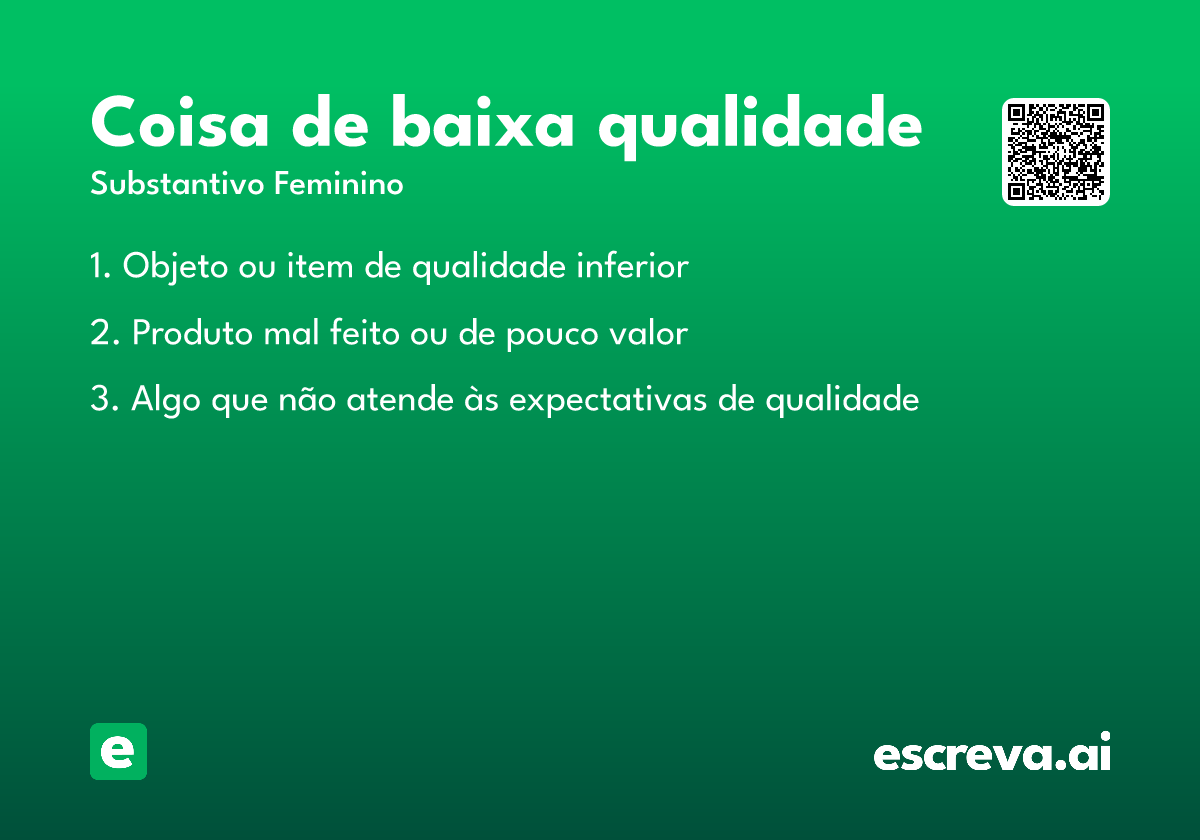 Coisa de baixa qualidade
Substantivo Feminino

1. Objeto ou item de qualidade inferior

2. Produto mal feito ou de pouco valor

3. Algo que não atende às expectativas de qualidade

e

escreva.ai